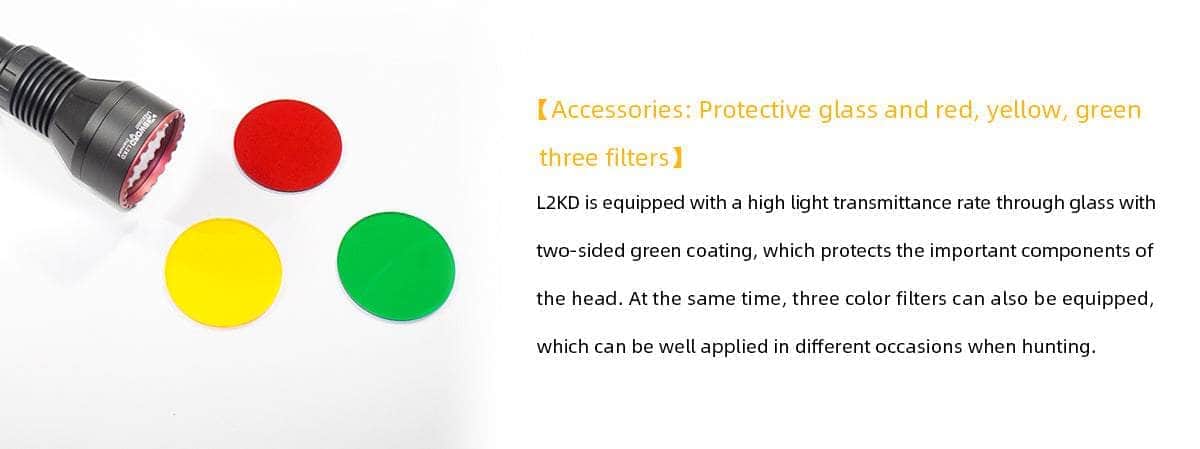 【Accessories: Protective glass and red, yellow, green three filters】

L2KD is equipped with a high light transmittance rate through glass with two-sided green coating, which protects the important components of the head. At the same time, three color filters can also be equipped, which can be well applied in different occasions when hunting.